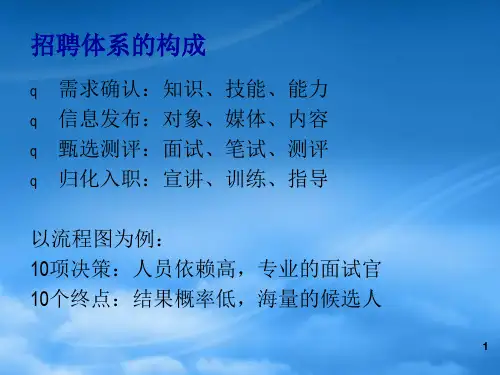 招聘体系的构成

q 需求确认：知识、技能、能力
q 信息发布：对象、媒体、内容
q 甄选测评：面试、笔试、测评
q 归化入职：宣讲、训练、指导

以流程图为例：
10项决策：人员依赖高，专业的面试官
10个终点：结果概率低，海量的候选人

1